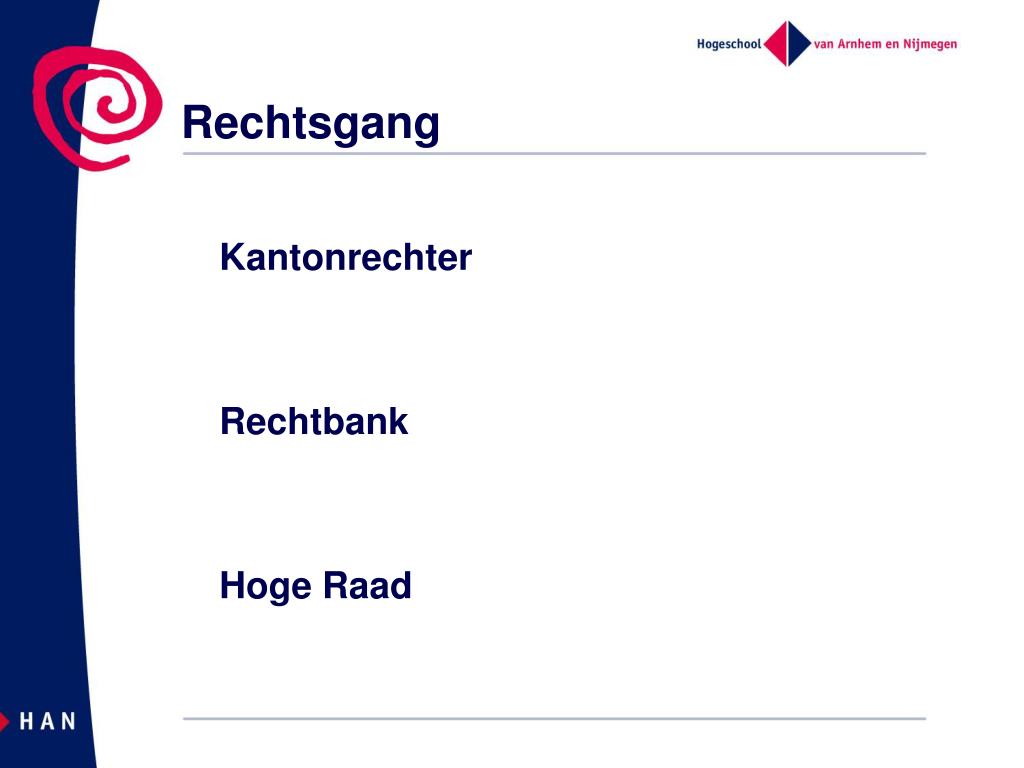 Hogeschool van Arnhem en Nijmegen

Rechtsgang

Kantonrechter

Rechtbank

Hoge Raad

HAN